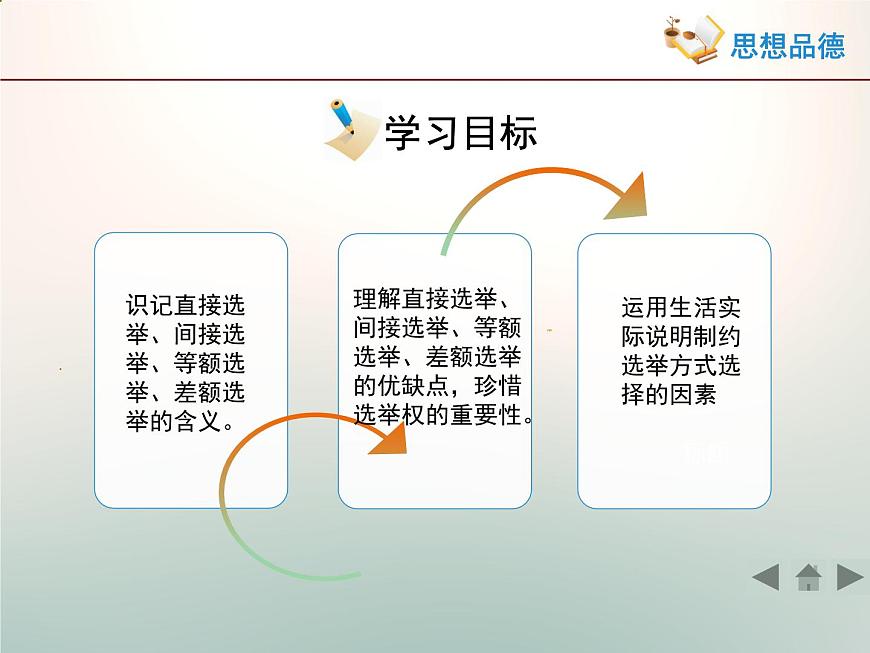 思想品德

学习目标

识记直接选举、间接选举、等额选举、差额选举的含义。

理解直接选举、间接选举、等额选举、差额选举的优缺点，珍惜选举权的重要性。

运用生活实际说明制约选举方式选择的因素